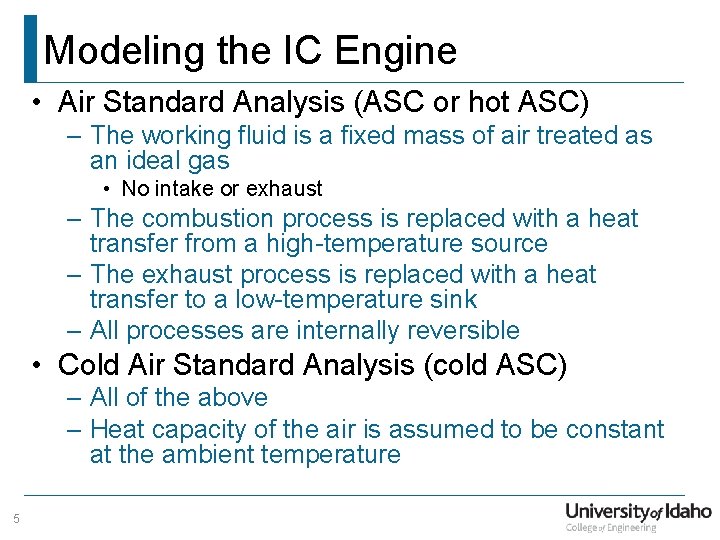 Modeling the IC Engine

• Air Standard Analysis (ASC or hot ASC)
– The working fluid is a fixed mass of air treated as an ideal gas
• No intake or exhaust
– The combustion process is replaced with a heat transfer from a high-temperature source
– The exhaust process is replaced with a heat transfer to a low-temperature sink
– All processes are internally reversible
• Cold Air Standard Analysis (cold ASC)
– All of the above
– Heat capacity of the air is assumed to be constant at the ambient temperature

5

University of Idaho
College of Engineering